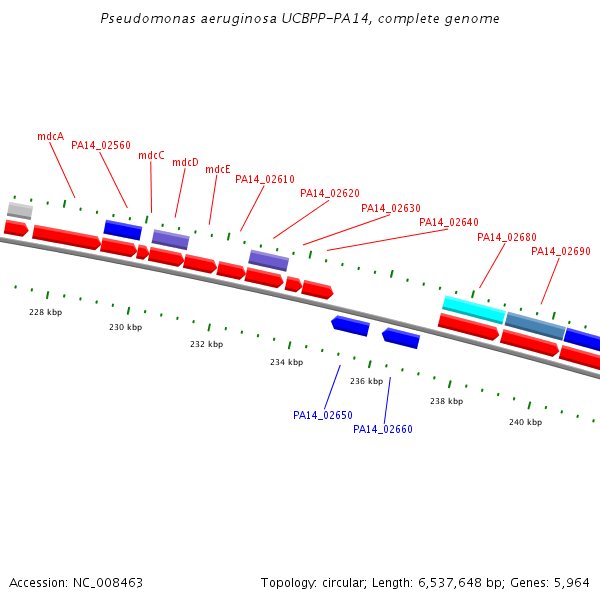 Pseudomonas aeruginosa UCBPP-PA14, complete genome

mdcA
PA14_02560
mdcC
mdcD
mdcE
PA14_02610
PA14_02620
PA14_02630
PA14_02640
PA14_02680
PA14_02690

228 kbp
230 kbp
232 kbp
234 kbp
236 kbp
238 kbp
240 kbp

PA14_02650
PA14_02660

Accession: NC_008463

Topology: circular; Length: 6,537,648 bp; Genes: 5,964